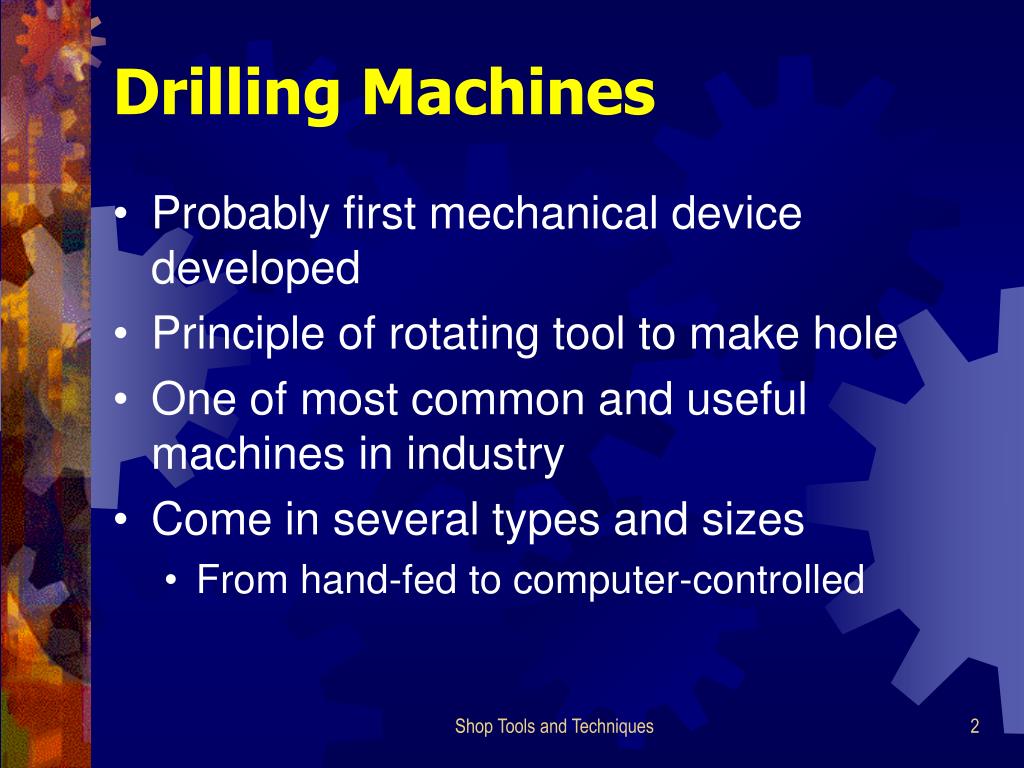 Drilling Machines

• Probably first mechanical device developed
• Principle of rotating tool to make hole
• One of most common and useful machines in industry
• Come in several types and sizes
  • From hand-fed to computer-controlled

Shop Tools and Techniques

2